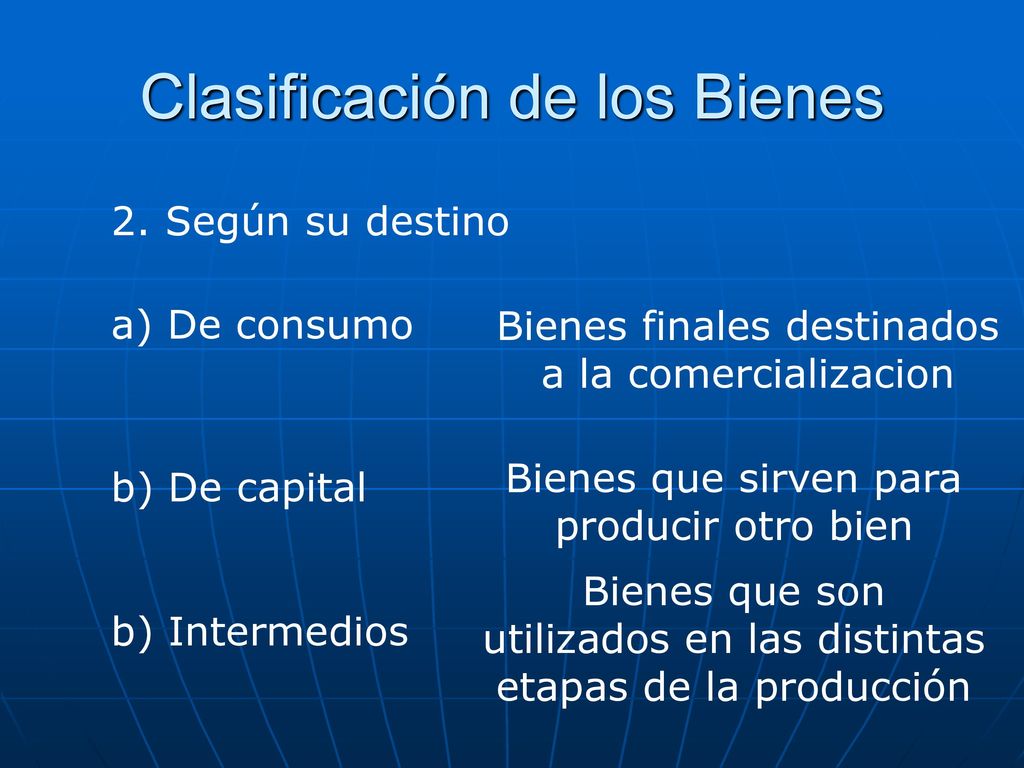 Clasificación de los Bienes

2. Según su destino

a) De consumo

Bienes finales destinados a la comercializacion

b) De capital

Bienes que sirven para producir otro bien

b) Intermedios

Bienes que son utilizados en las distintas etapas de la producción